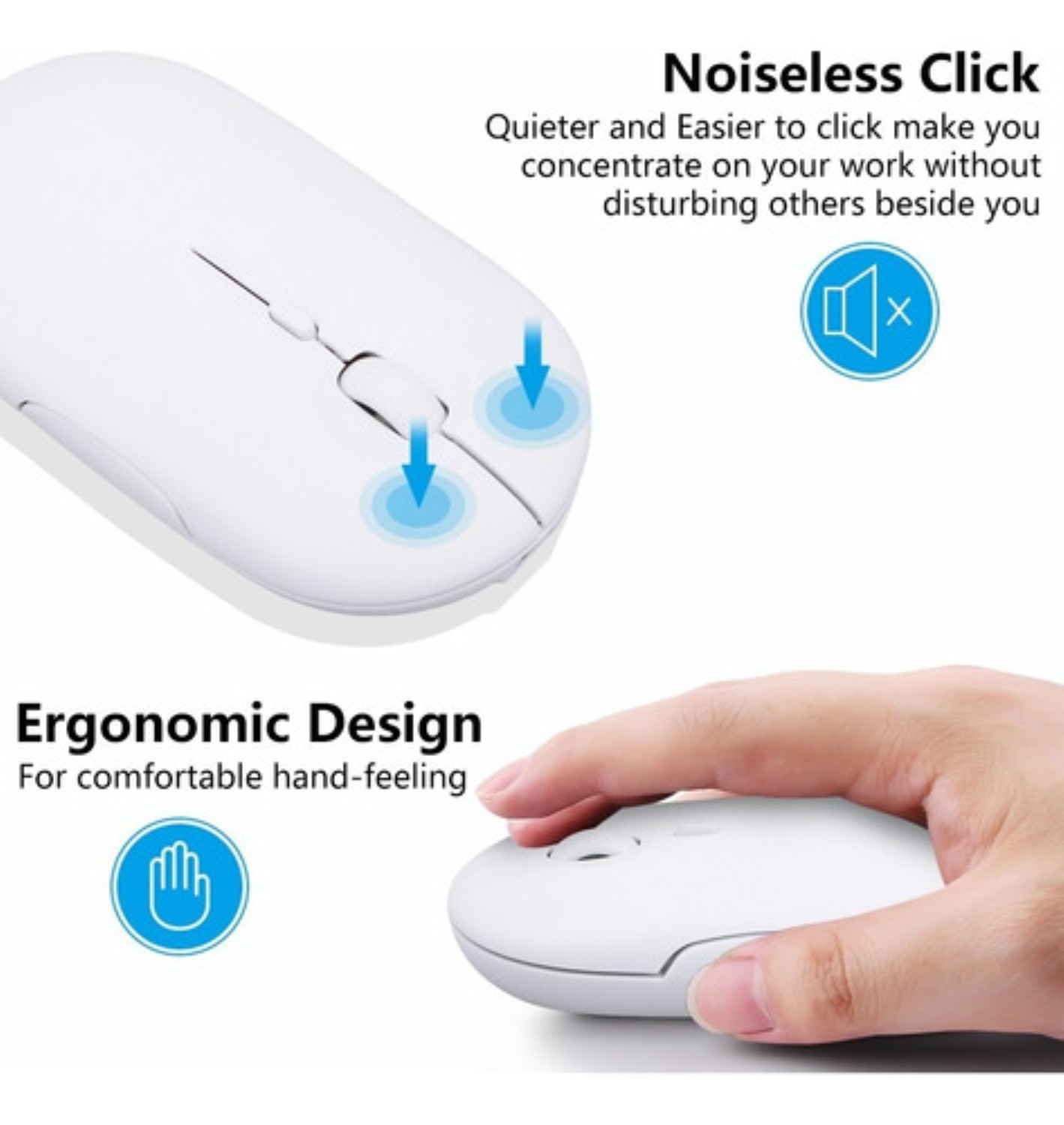 Noiseless Click

Quieter and Easier to click make you concentrate on your work without disturbing others beside you

Ergonomic Design

For comfortable hand-feeling